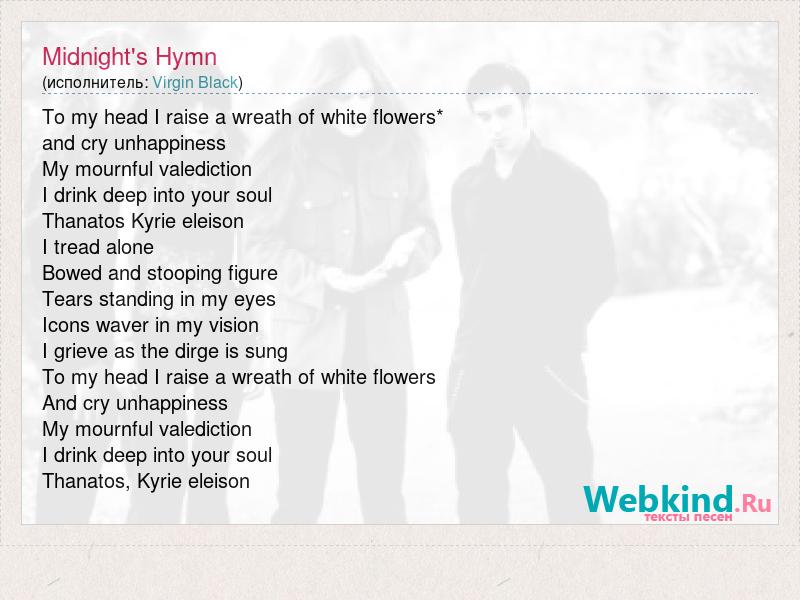 Midnight's Hymn
(исполнитель: Virgin Black)

To my head I raise a wreath of white flowers*
and cry unhappiness
My mournful valediction
I drink deep into your soul
Thanatos Kyrie eleison
I tread alone
Bowed and stooping figure
Tears standing in my eyes
Icons waver in my vision
I grieve as the dirge is sung
To my head I raise a wreath of white flowers
And cry unhappiness
My mournful valediction
I drink deep into your soul
Thanatos, Kyrie eleison

Webkind.Ru
тексты песен